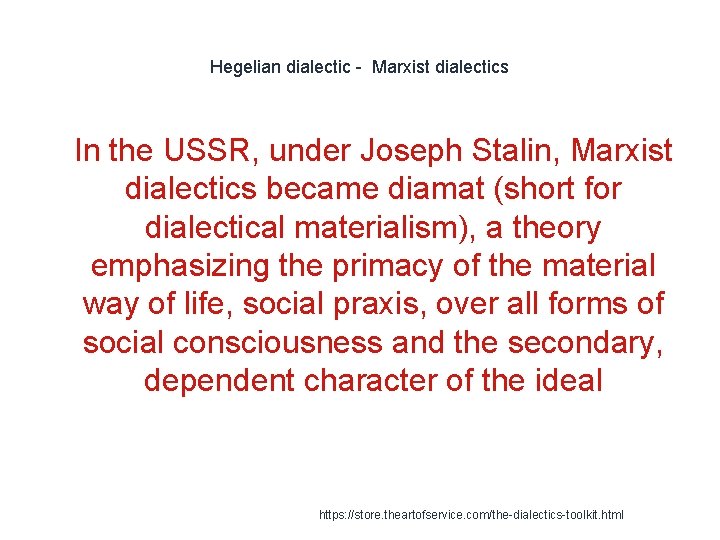 Hegelian dialectic - Marxist dialectics

In the USSR, under Joseph Stalin, Marxist dialectics became diamat (short for dialectical materialism), a theory emphasizing the primacy of the material way of life, social praxis, over all forms of social consciousness and the secondary, dependent character of the ideal

https://store.theartofservice.com/the-dialectics-toolkit.html